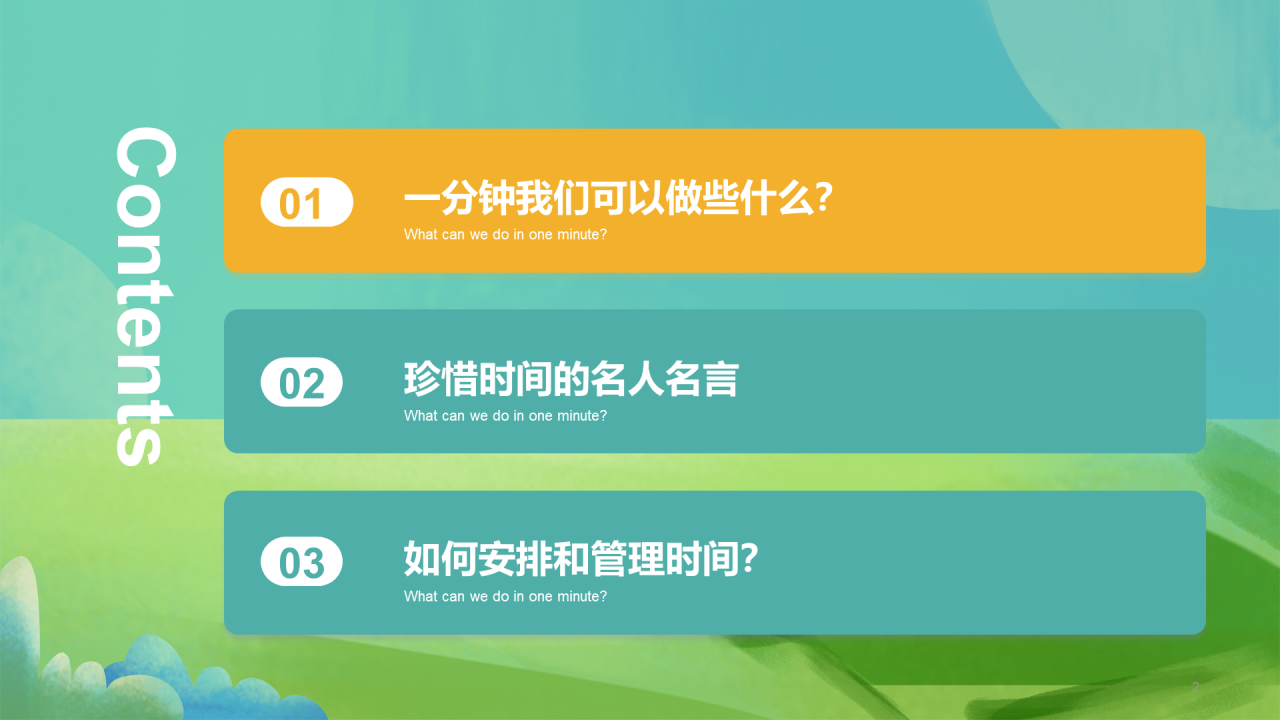 Contents

01 一分钟我们可以做些什么?
What can we do in one minute?

02 珍惜时间的名人名言
What can we do in one minute?

03 如何安排和管理时间?
What can we do in one minute?

2